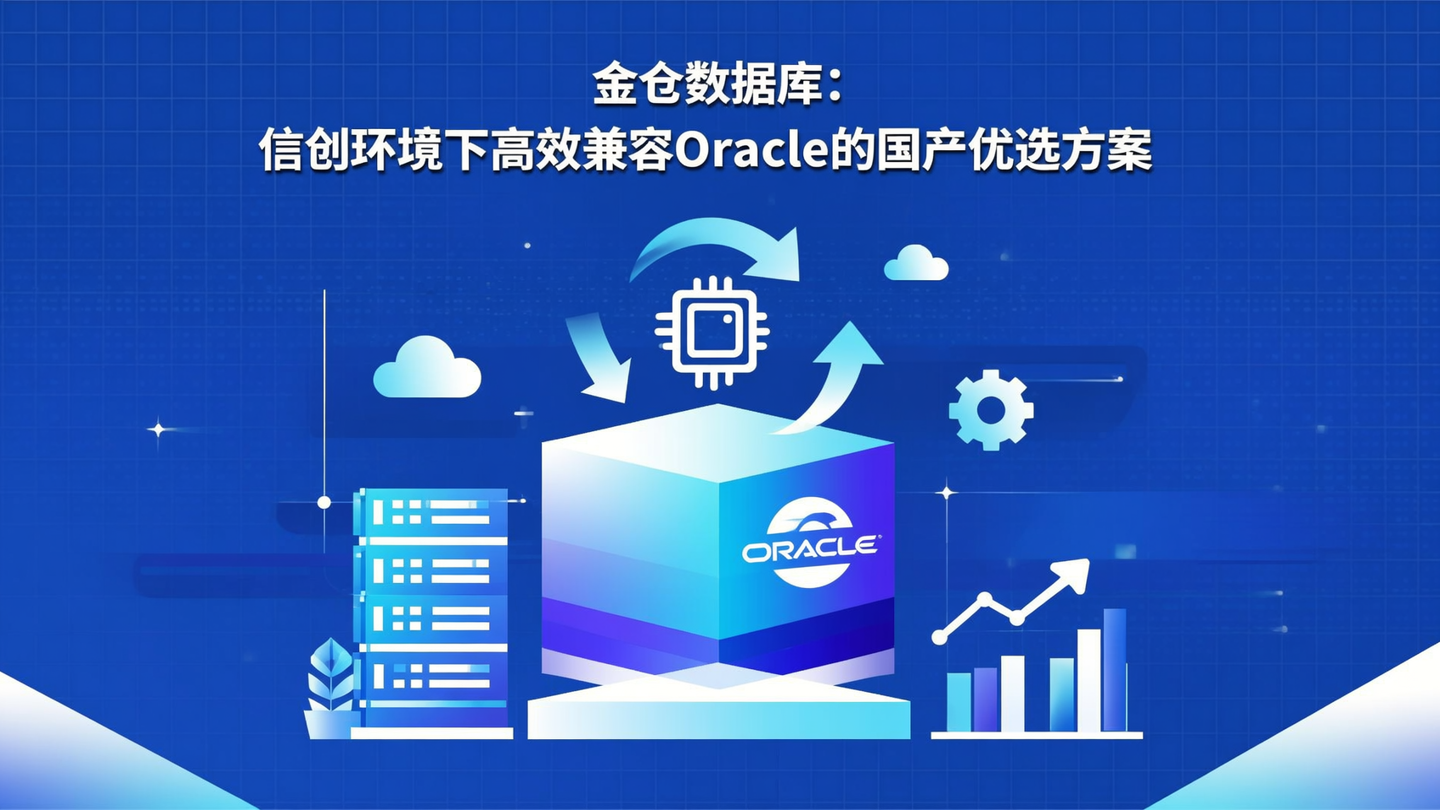 金仓数据库：
信创环境下高效兼容Oracle的国产优选方案

ORACLE